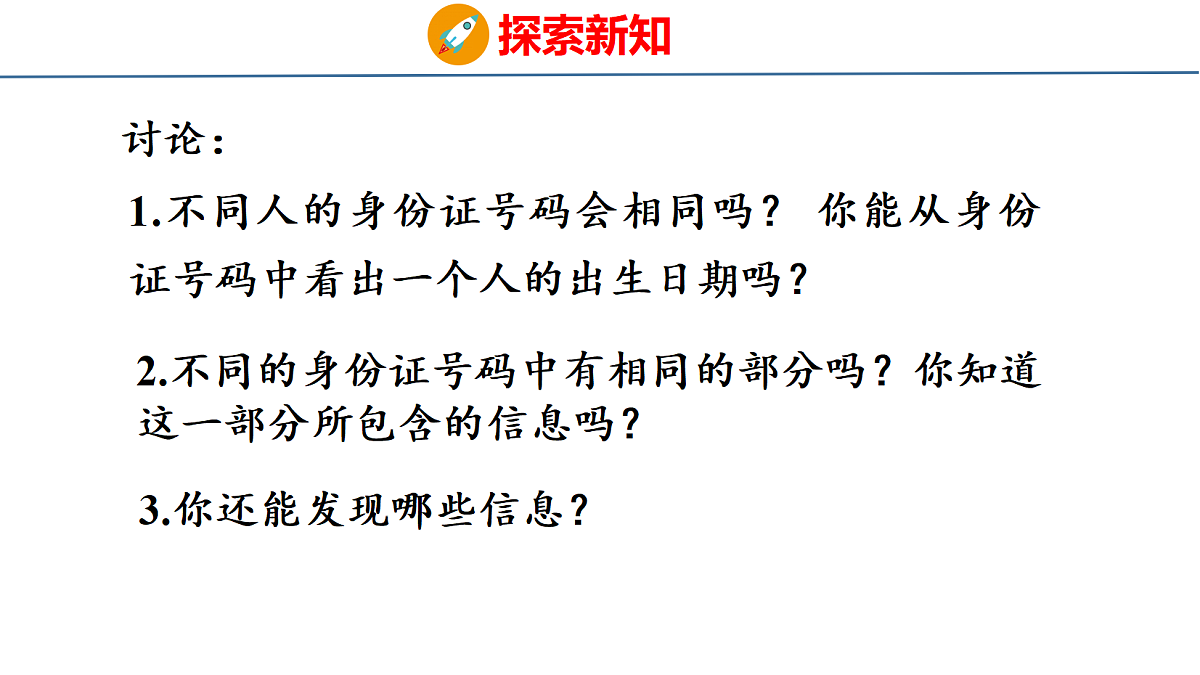 探索新知

讨论：

1.不同人的身份证号码会相同吗？ 你能从身份证号码中看出一个人的出生日期吗？

2.不同的身份证号码中有相同的部分吗？你知道这一部分所包含的信息吗？

3.你还能发现哪些信息？